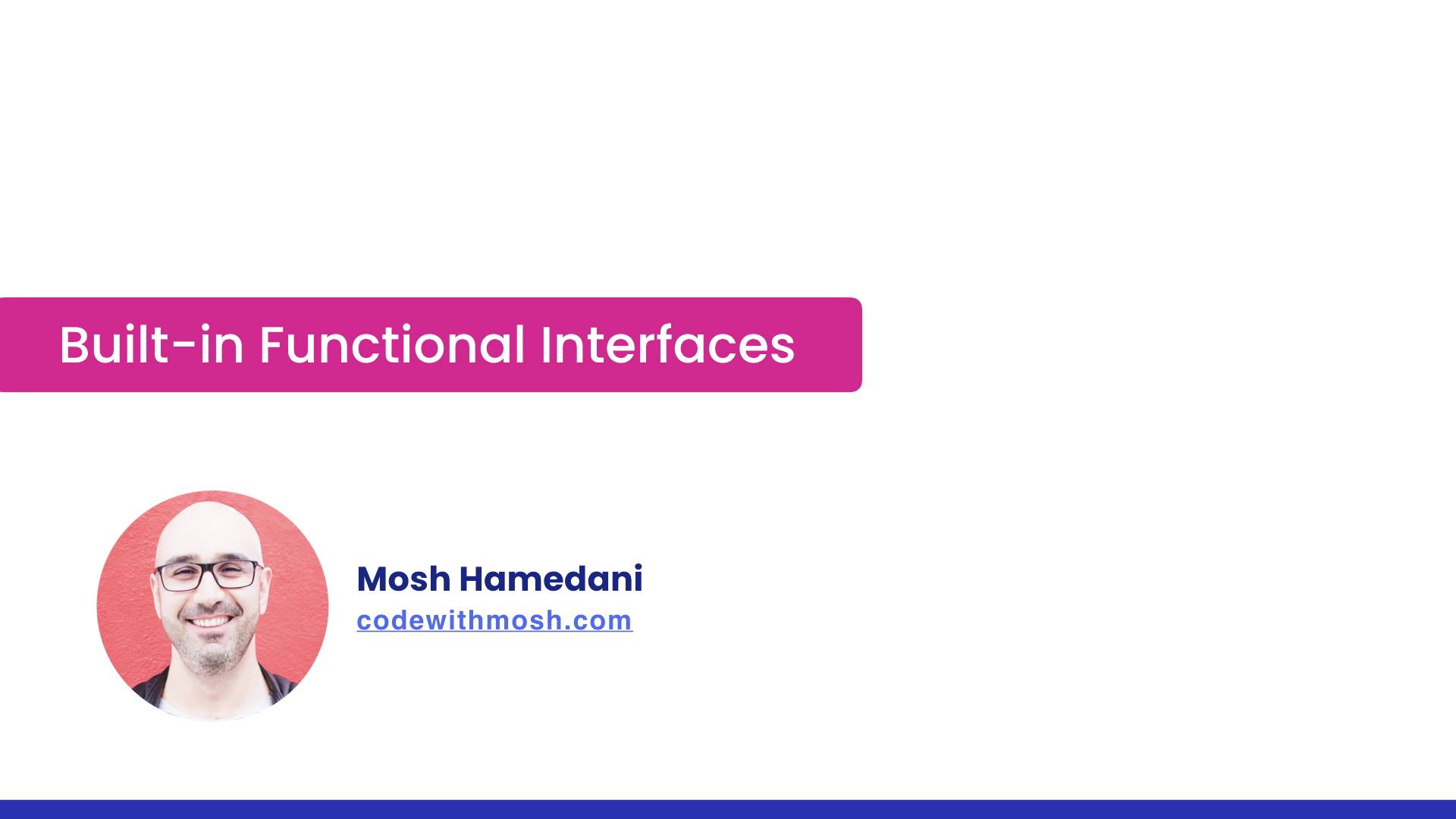 Built-in Functional Interfaces

Mosh Hamedani
codewithmosh.com